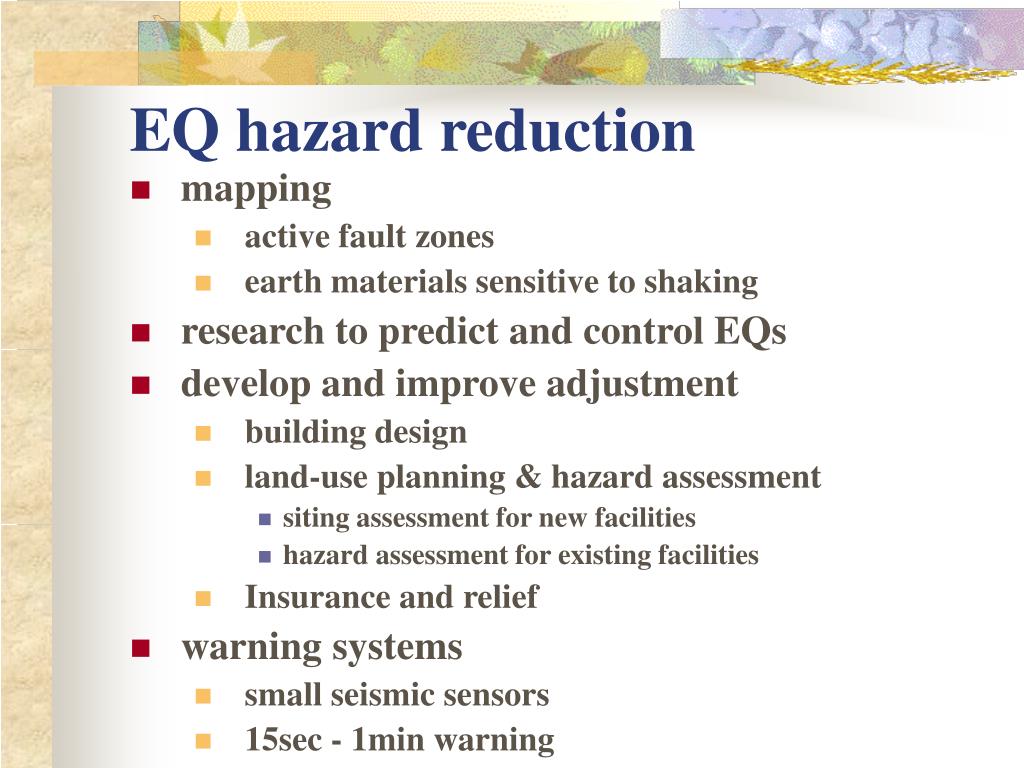 EQ hazard reduction

- mapping
  - active fault zones
  - earth materials sensitive to shaking
- research to predict and control EQs
- develop and improve adjustment
  - building design
  - land-use planning & hazard assessment
    - siting assessment for new facilities
    - hazard assessment for existing facilities
  - Insurance and relief
- warning systems
  - small seismic sensors
  - 15sec - 1min warning